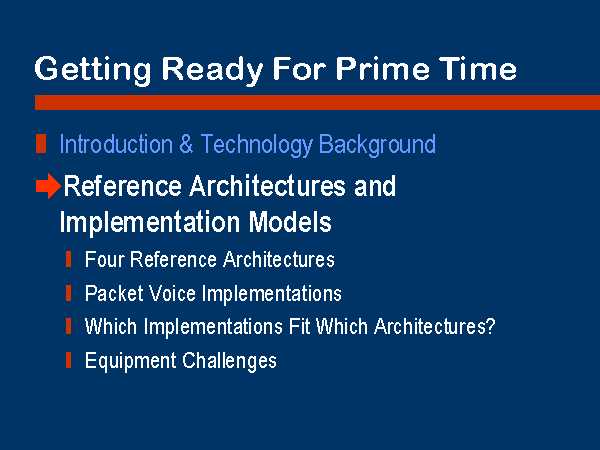 Getting Ready For Prime Time

Introduction & Technology Background

Reference Architectures and Implementation Models

Four Reference Architectures

Packet Voice Implementations

Which Implementations Fit Which Architectures?

Equipment Challenges